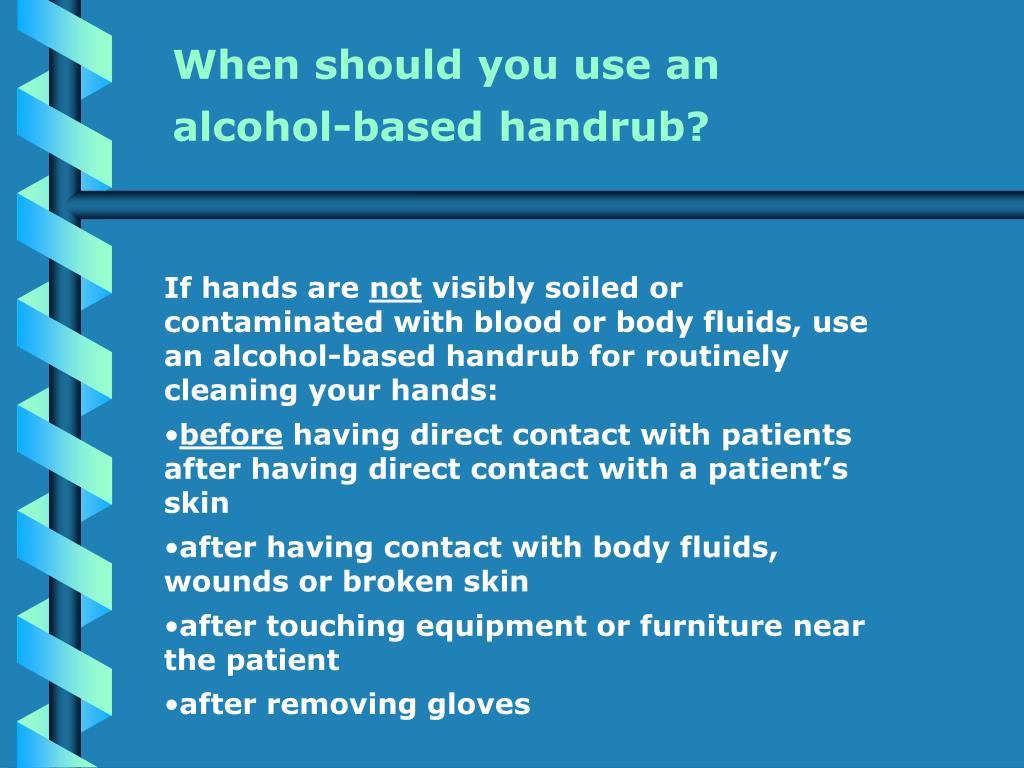 When should you use an alcohol-based handrub?

If hands are not visibly soiled or contaminated with blood or body fluids, use an alcohol-based handrub for routinely cleaning your hands:

•before having direct contact with patients after having direct contact with a patient’s skin

•after having contact with body fluids, wounds or broken skin

•after touching equipment or furniture near the patient

•after removing gloves